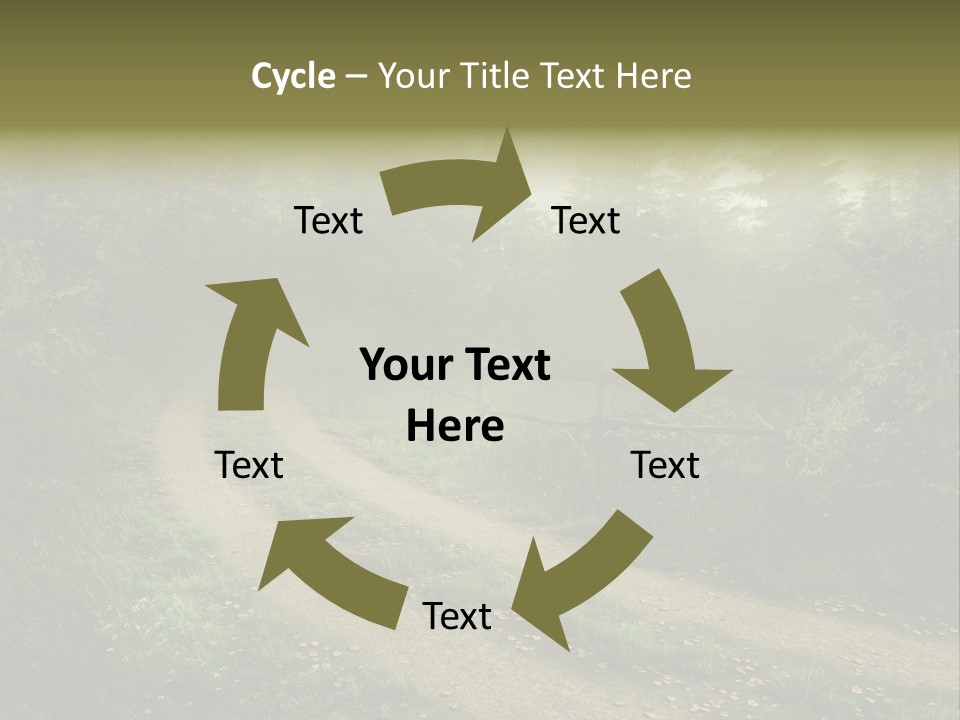 Cycle – Your Title Text Here

Text

Text

Your Text Here

Text

Text

Text